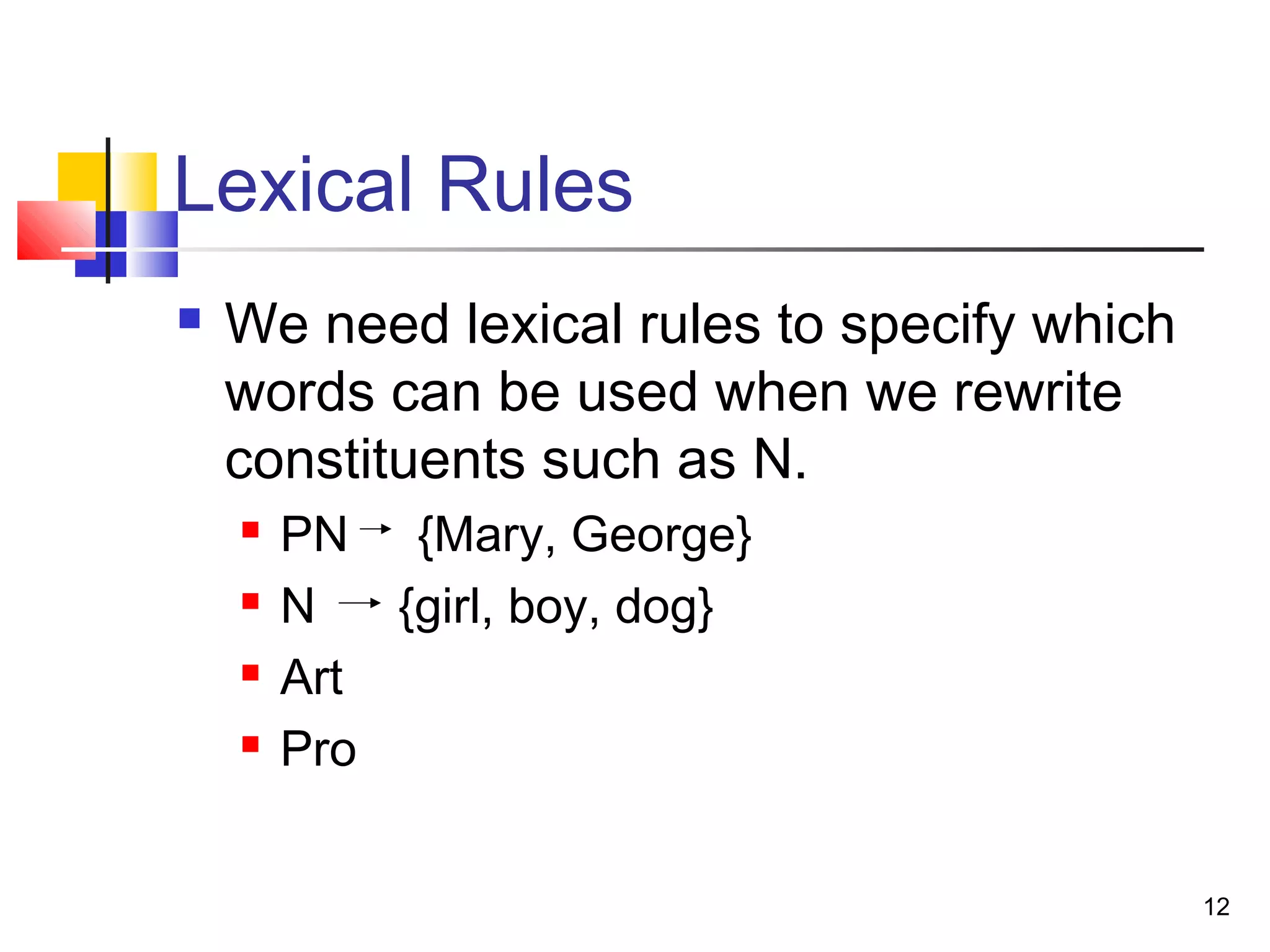 Lexical Rules

We need lexical rules to specify which words can be used when we rewrite constituents such as N.

PN → {Mary, George}

N → {girl, boy, dog}

Art

Pro

12